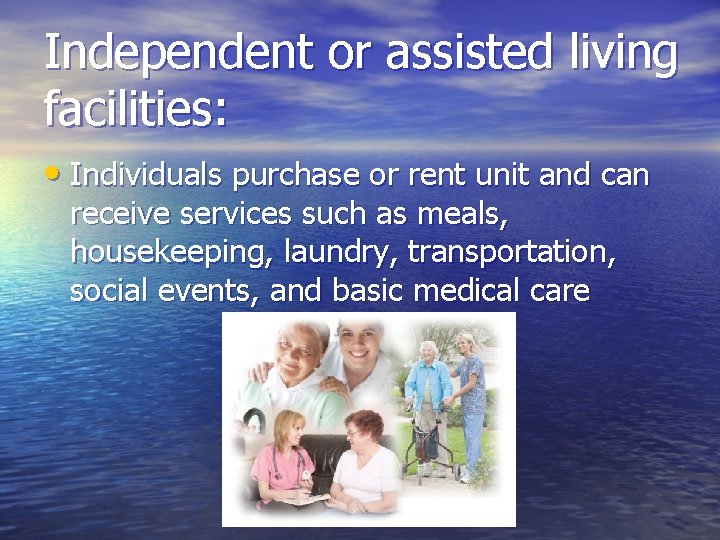 Independent or assisted living facilities:

• Individuals purchase or rent unit and can receive services such as meals, housekeeping, laundry, transportation, social events, and basic medical care